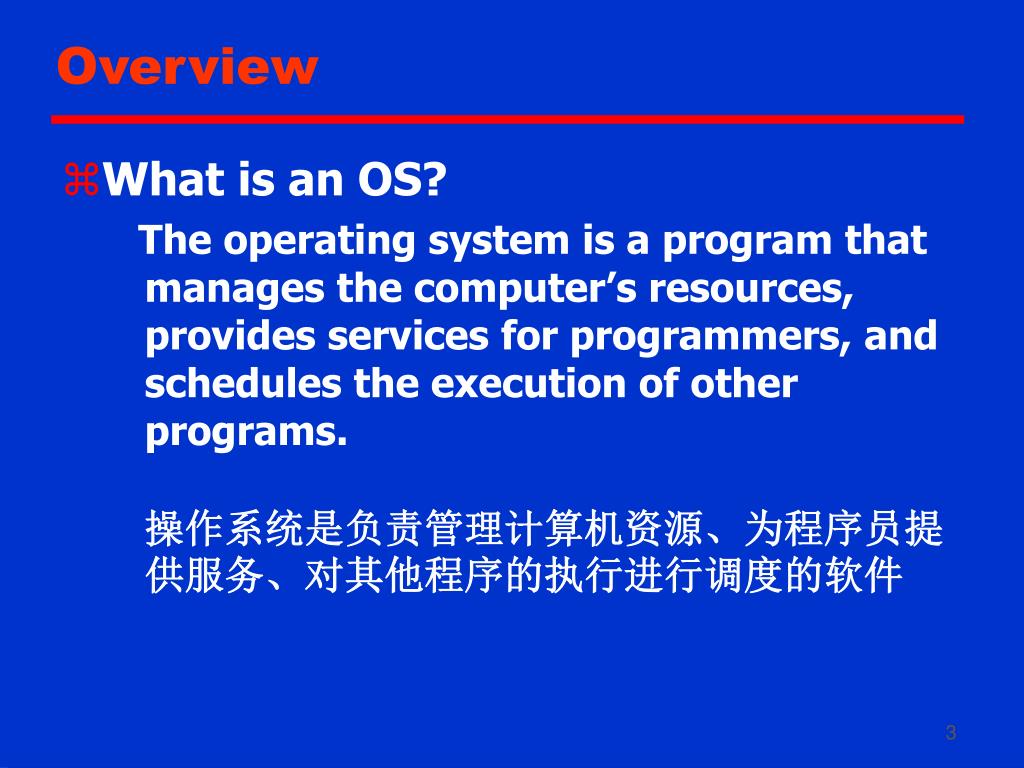 Overview

⌘What is an OS?

The operating system is a program that manages the computer’s resources, provides services for programmers, and schedules the execution of other programs.

操作系统是负责管理计算机资源、为程序员提供服务、对其他程序的执行进行调度的软件

3